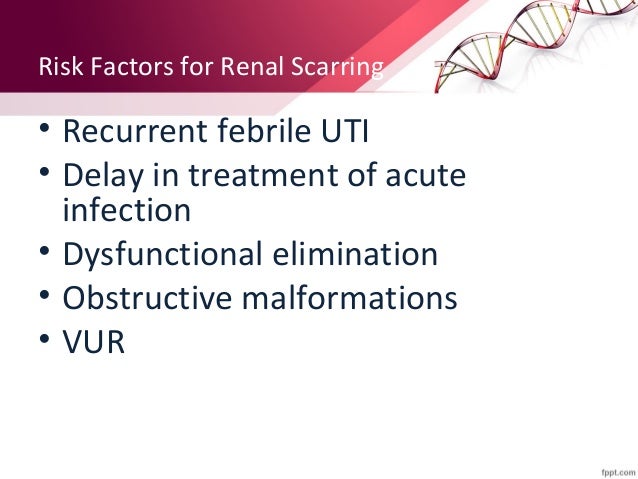 Risk Factors for Renal Scarring

• Recurrent febrile UTI
• Delay in treatment of acute infection
• Dysfunctional elimination
• Obstructive malformations
• VUR

fppt.com